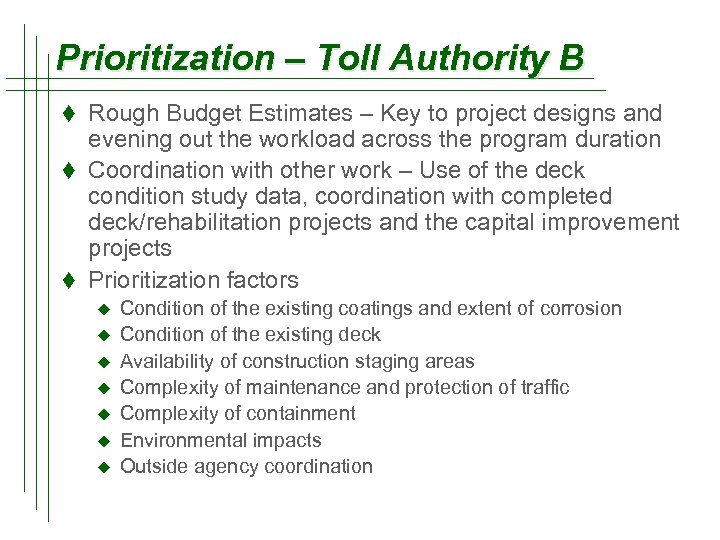 Prioritization – Toll Authority B

♦ Rough Budget Estimates – Key to project designs and evening out the workload across the program duration

♦ Coordination with other work – Use of the deck condition study data, coordination with completed deck/rehabilitation projects and the capital improvement projects

♦ Prioritization factors

◆ Condition of the existing coatings and extent of corrosion
◆ Condition of the existing deck
◆ Availability of construction staging areas
◆ Complexity of maintenance and protection of traffic
◆ Complexity of containment
◆ Environmental impacts
◆ Outside agency coordination